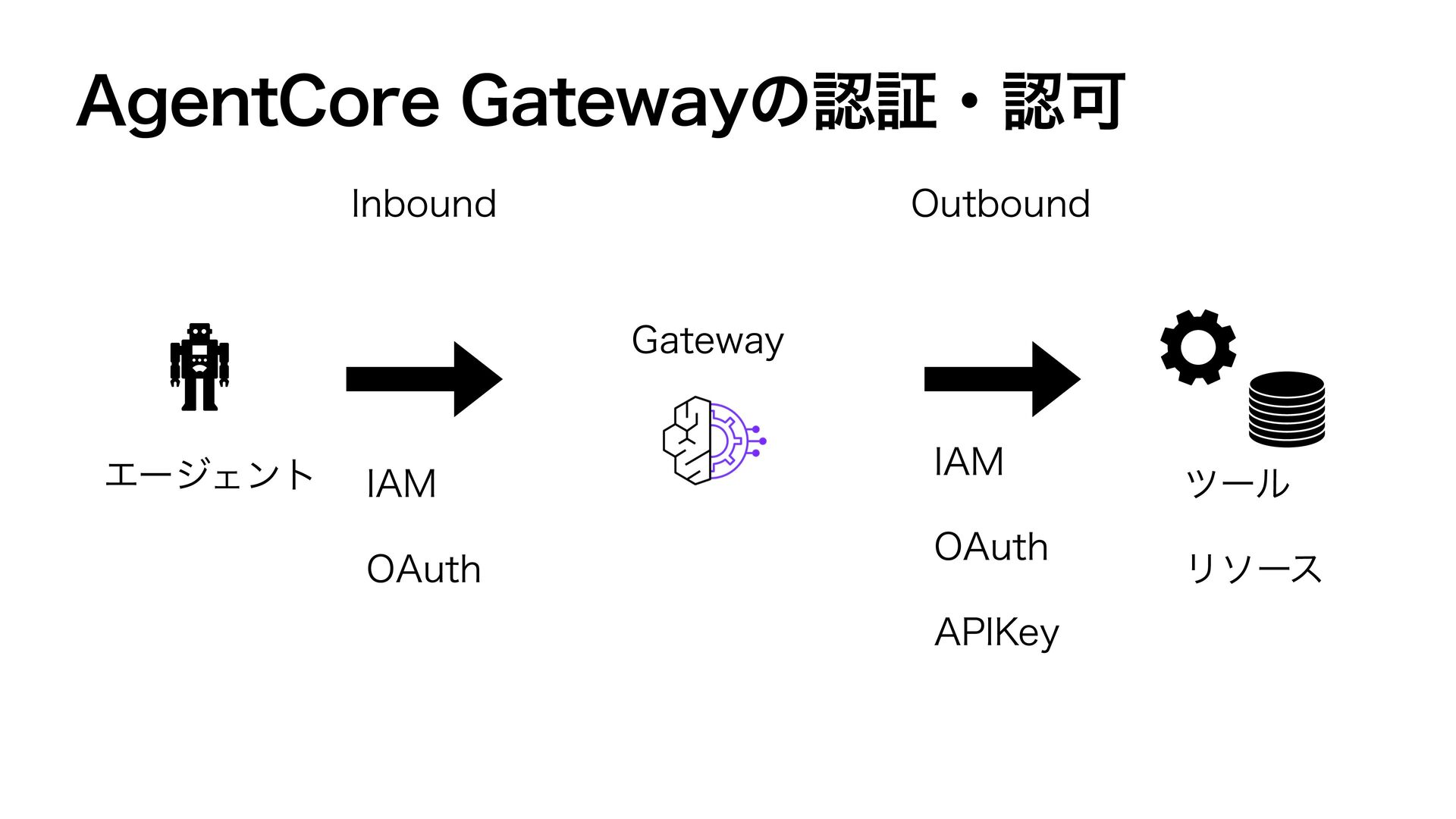 AgentCore Gatewayの認証・認可

Inbound

Outbound

エージェント

IAM

OAuth

Gateway

IAM

OAuth

APIKey

ツール

リソース